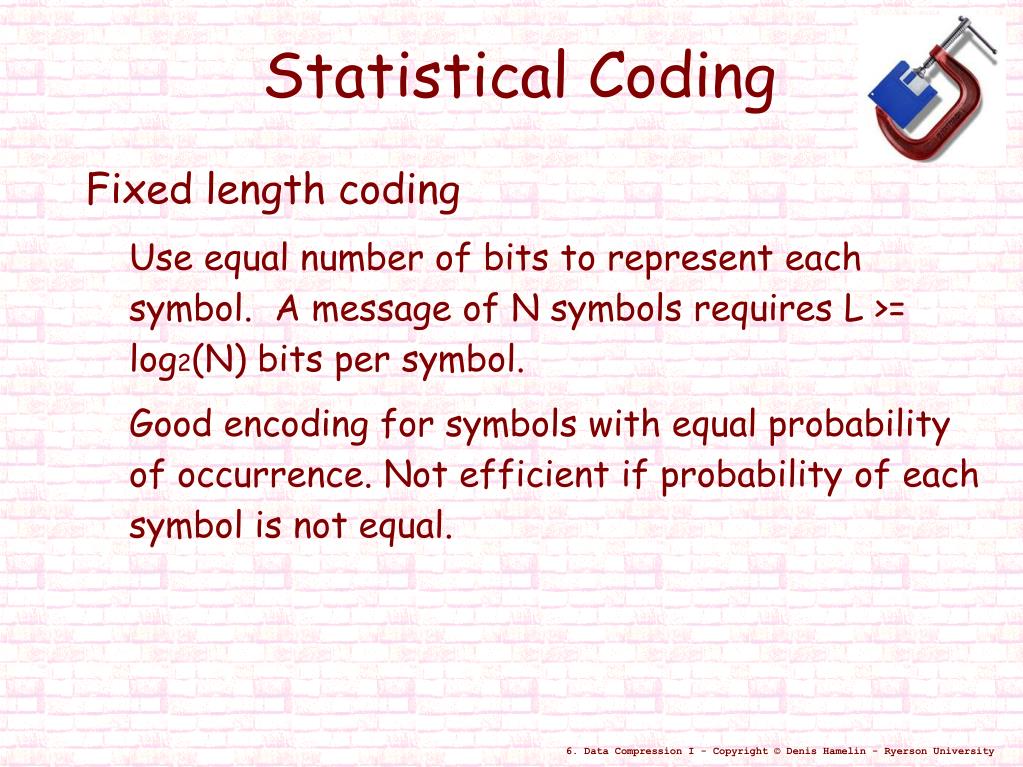 Statistical Coding

Fixed length coding

Use equal number of bits to represent each symbol. A message of N symbols requires L >= $\log_2(N)$ bits per symbol.

Good encoding for symbols with equal probability of occurrence. Not efficient if probability of each symbol is not equal.

6. Data Compression I - Copyright © Denis Hamelin - Ryerson University